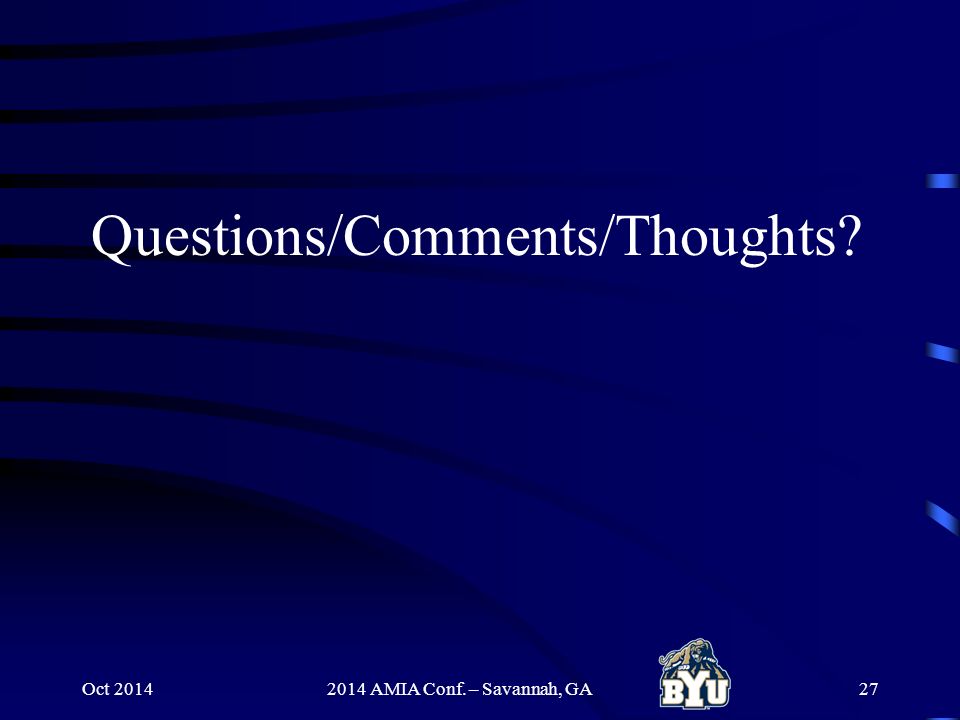 Questions/Comments/Thoughts?

Oct 2014

2014 AMIA Conf. – Savannah, GA

BYU

27